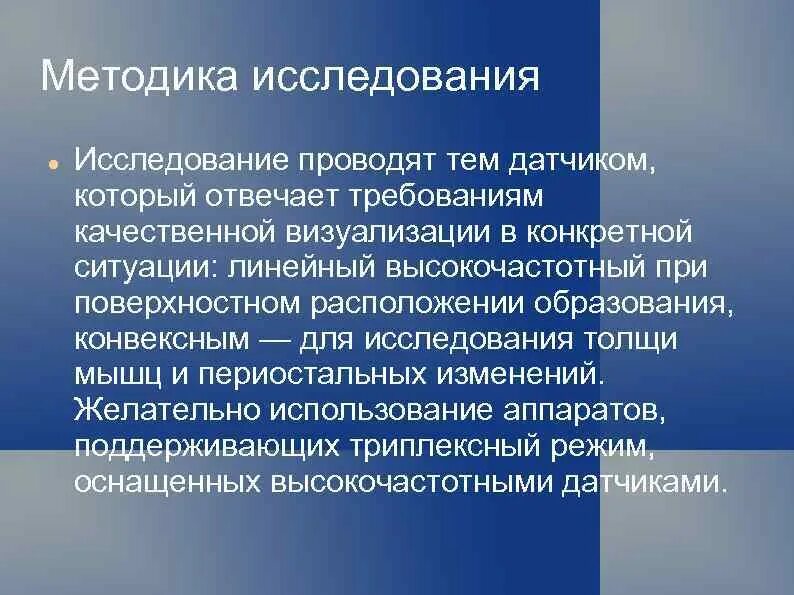 Методика исследования

Исследование проводят тем датчиком, который отвечает требованиям качественной визуализации в конкретной ситуации: линейный высокочастотный при поверхностном расположении образования, конвексным — для исследования толщи мышц и периостальных изменений. Желательно использование аппаратов, поддерживающих триплексный режим, оснащенных высокочастотными датчиками.